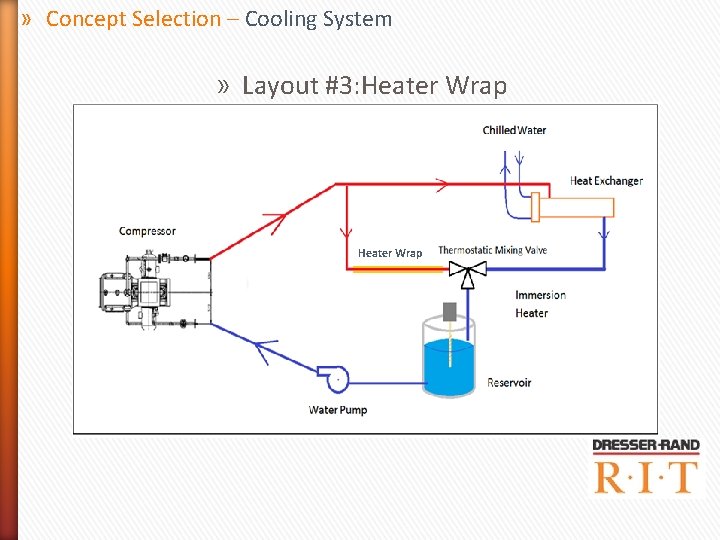 » Concept Selection – Cooling System

» Layout #3:Heater Wrap

Chilled Water

Heat Exchanger

Compressor

Heater Wrap

Thermostatic Mixing Valve

Immersion Heater

Reservoir

Water Pump

DRESSER-RAND

R·I·T